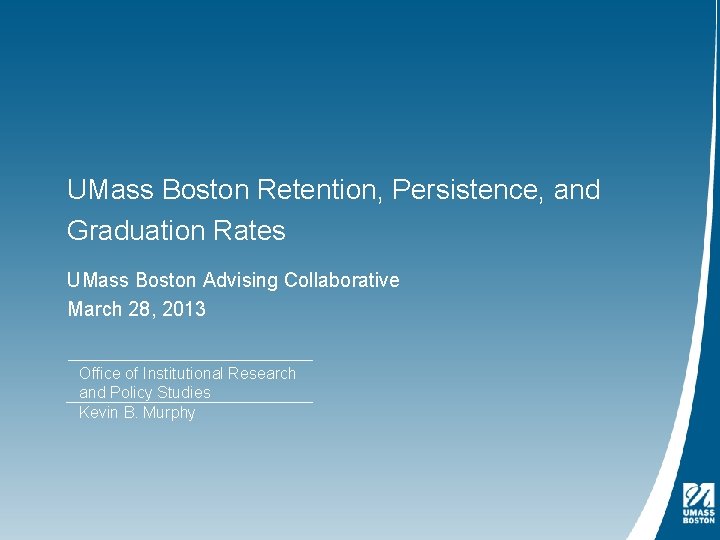 UMass Boston Retention, Persistence, and Graduation Rates

UMass Boston Advising Collaborative
March 28, 2013

Office of Institutional Research and Policy Studies
Kevin B. Murphy

UMASS BOSTON